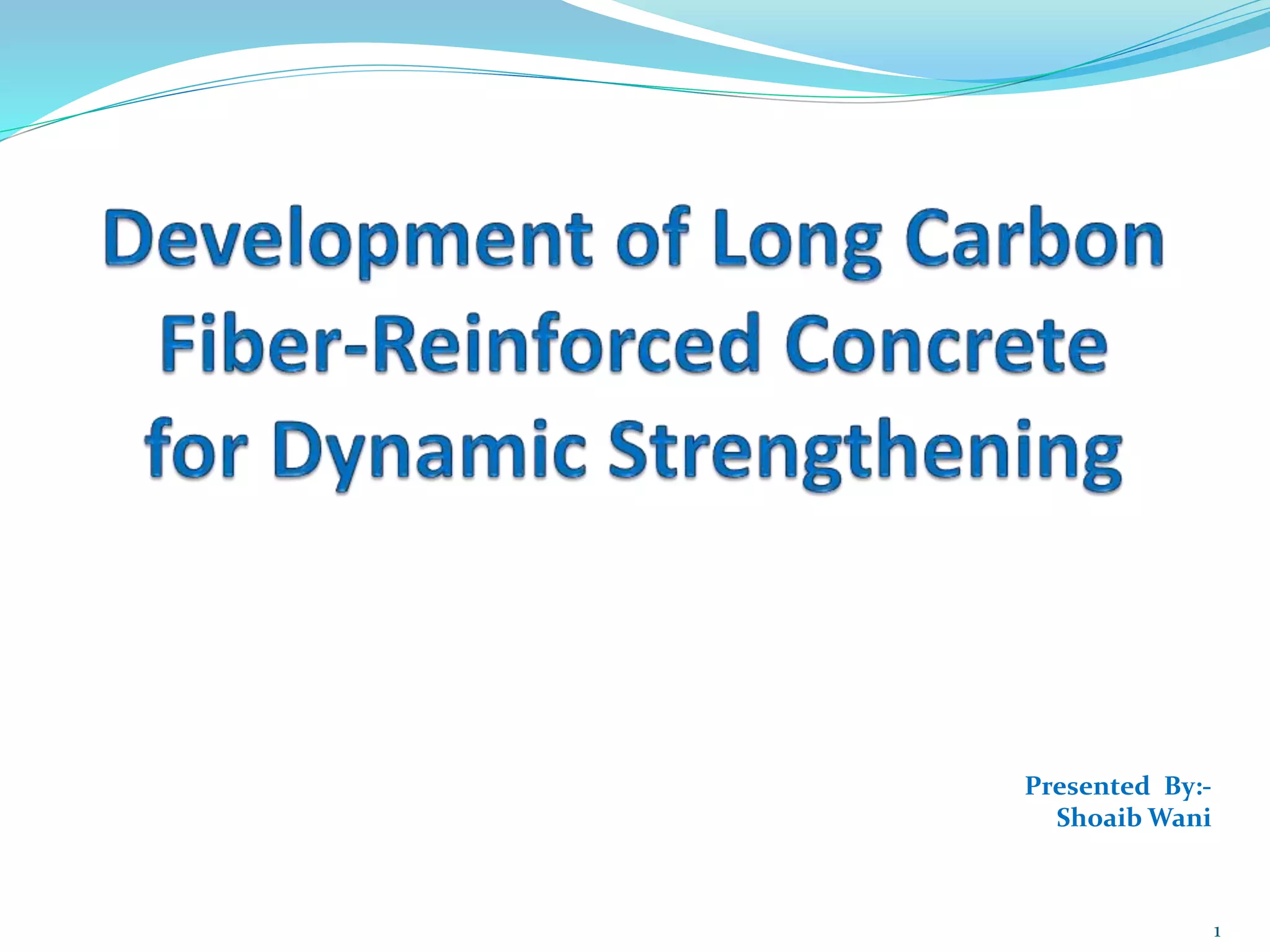 Development of Long Carbon Fiber-Reinforced Concrete for Dynamic Strengthening

Presented By:-
Shoaib Wani

1